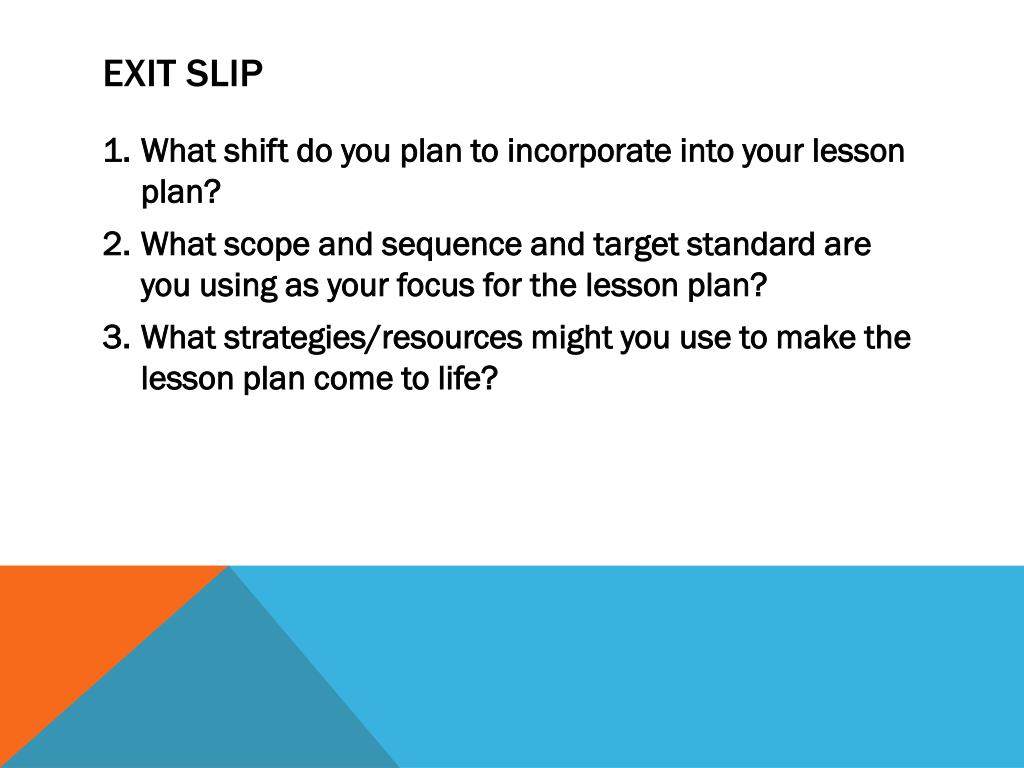 EXIT SLIP

1. What shift do you plan to incorporate into your lesson plan?
2. What scope and sequence and target standard are you using as your focus for the lesson plan?
3. What strategies/resources might you use to make the lesson plan come to life?